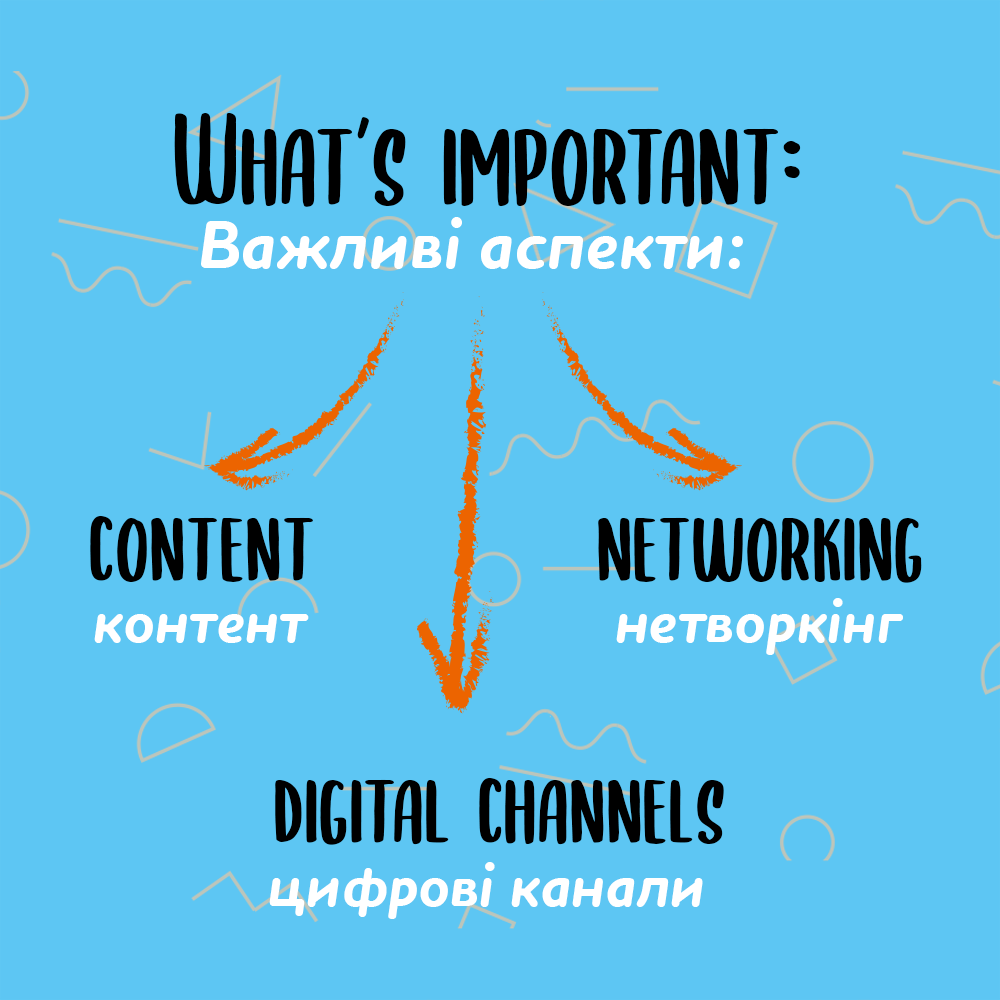 WHAT'S IMPORTANT:
Важливі аспекти:

CONTENT
контент

NETWORKING
нетворкінг

DIGITAL CHANNELS
цифрові канали